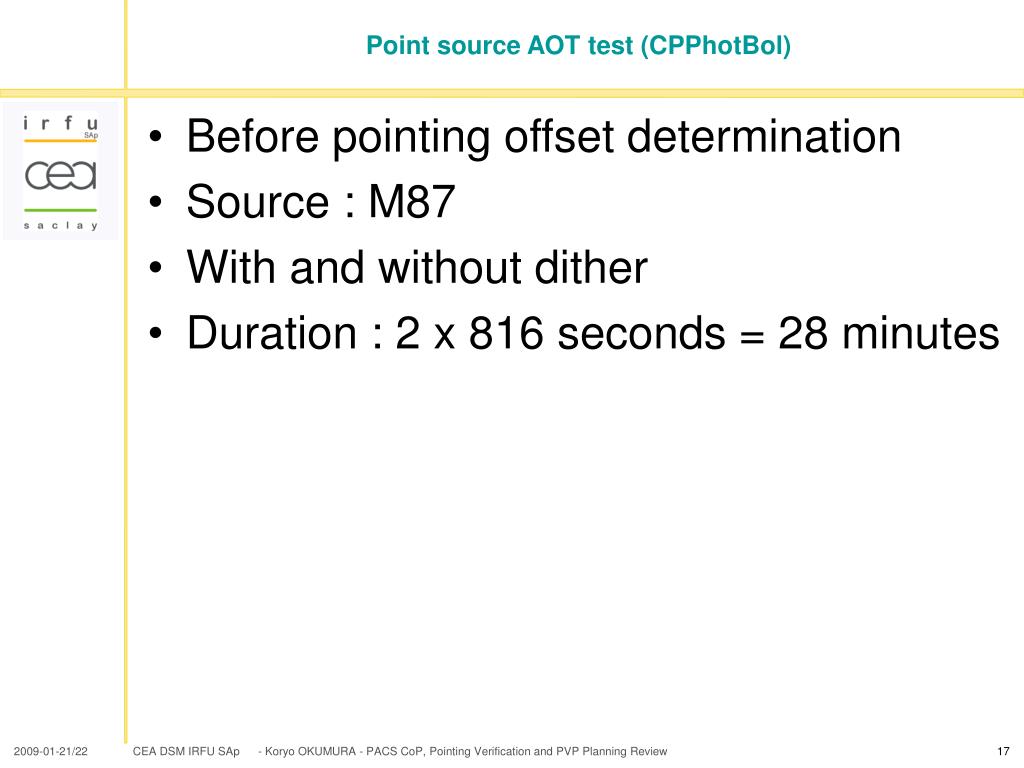 Point source AOT test (CPPhotBol)

i r f u
SAp
cea
s a c l a y

• Before pointing offset determination
• Source : M87
• With and without dither
• Duration : 2 x 816 seconds = 28 minutes

2009-01-21/22 CEA DSM IRFU SAp - Koryo OKUMURA - PACS CoP, Pointing Verification and PVP Planning Review 17